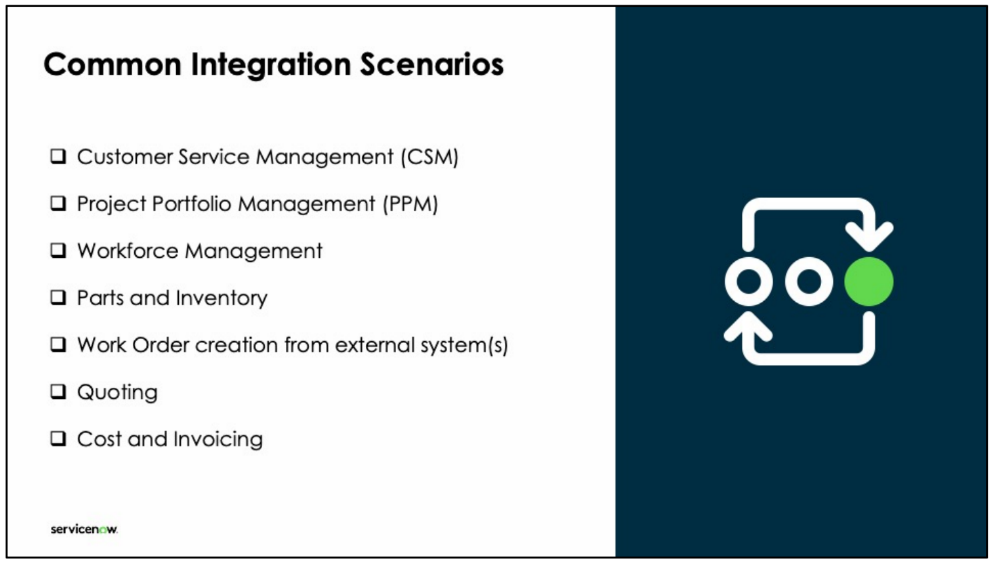 Common Integration Scenarios

❑ Customer Service Management (CSM)

❑ Project Portfolio Management (PPM)

❑ Workforce Management

❑ Parts and Inventory

❑ Work Order creation from external system(s)

❑ Quoting

❑ Cost and Invoicing

servicenow.